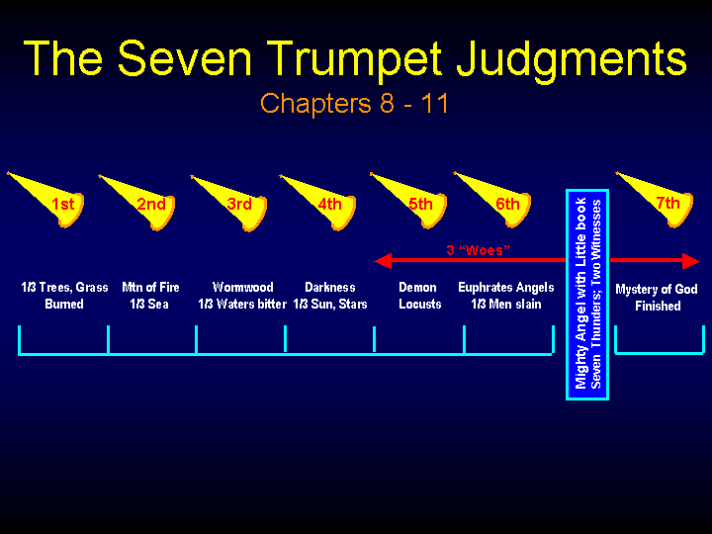 The Seven Trumpet Judgments

Chapters 8 - 11

1st

2nd

3rd

4th

5th

6th

7th

3 "Woes"

1/3 Trees, Grass Burned

Mtn of Fire 1/3 Sea

Wormwood 1/3 Waters bitter

Darkness 1/3 Sun, Stars

Demon Locusts

Euphrates Angels 1/3 Men slain

Mighty Angel with Little book Seven Thunders; Two Witnesses

Mystery of God Finished